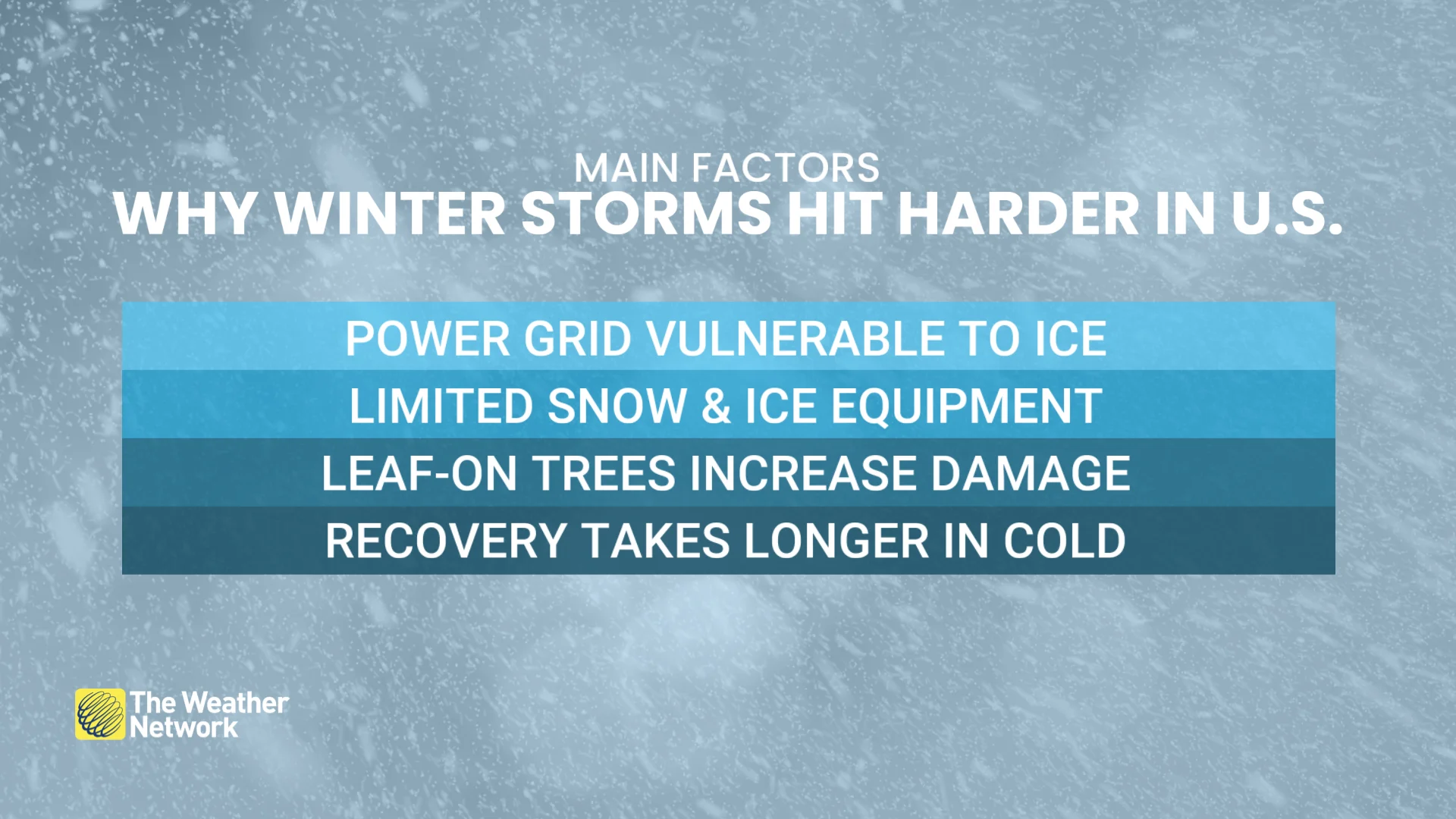 MAIN FACTORS
WHY WINTER STORMS HIT HARDER IN U.S.

POWER GRID VULNERABLE TO ICE
LIMITED SNOW & ICE EQUIPMENT
LEAF-ON TREES INCREASE DAMAGE
RECOVERY TAKES LONGER IN COLD

The Weather Network